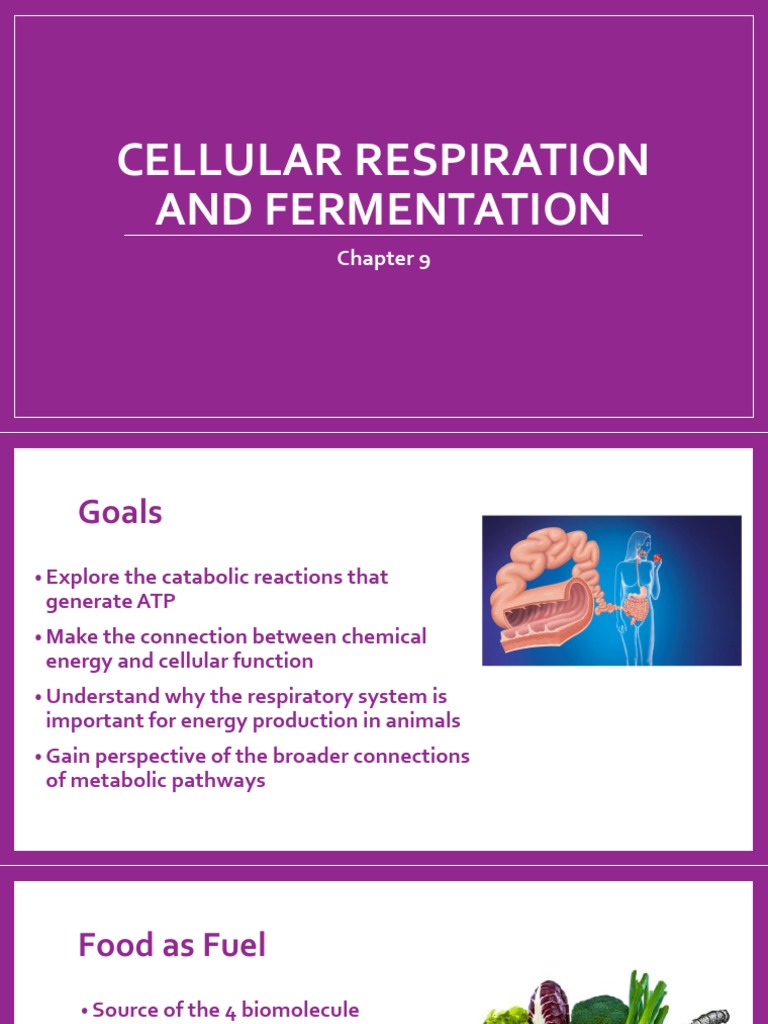 CELLULAR RESPIRATION AND FERMENTATION

Chapter 9

Goals

• Explore the catabolic reactions that generate ATP
• Make the connection between chemical energy and cellular function
• Understand why the respiratory system is important for energy production in animals
• Gain perspective of the broader connections of metabolic pathways

Food as Fuel

• Source of the 4 biomolecule